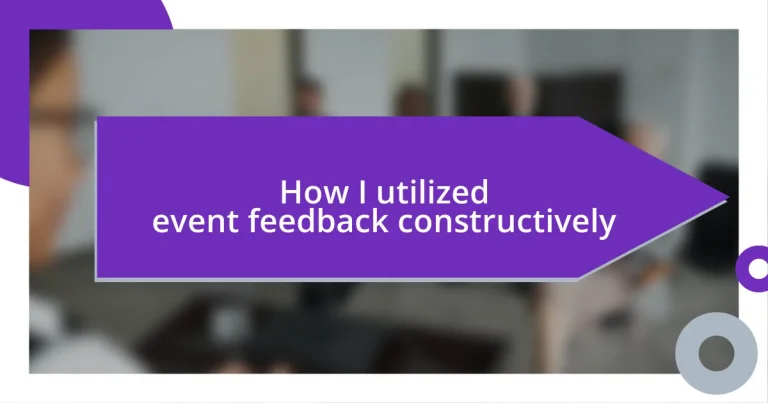 How I utilized event feedback constructively